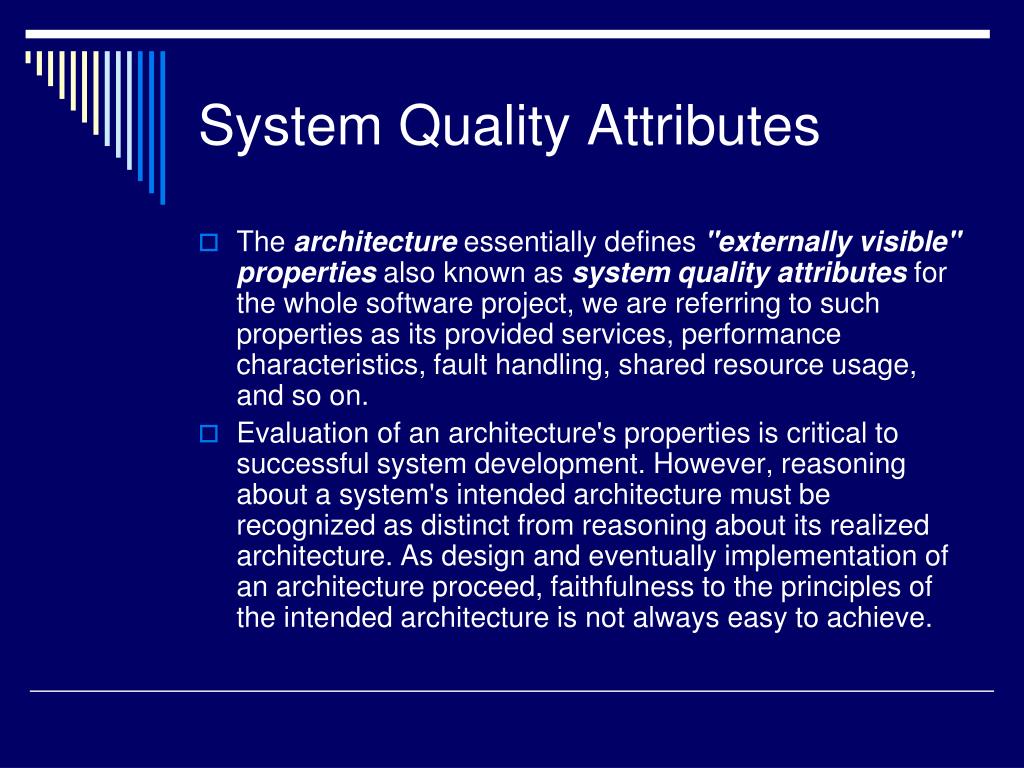 System Quality Attributes

The architecture essentially defines "externally visible" properties also known as system quality attributes for the whole software project, we are referring to such properties as its provided services, performance characteristics, fault handling, shared resource usage, and so on.

Evaluation of an architecture's properties is critical to successful system development. However, reasoning about a system's intended architecture must be recognized as distinct from reasoning about its realized architecture. As design and eventually implementation of an architecture proceed, faithfulness to the principles of the intended architecture is not always easy to achieve.